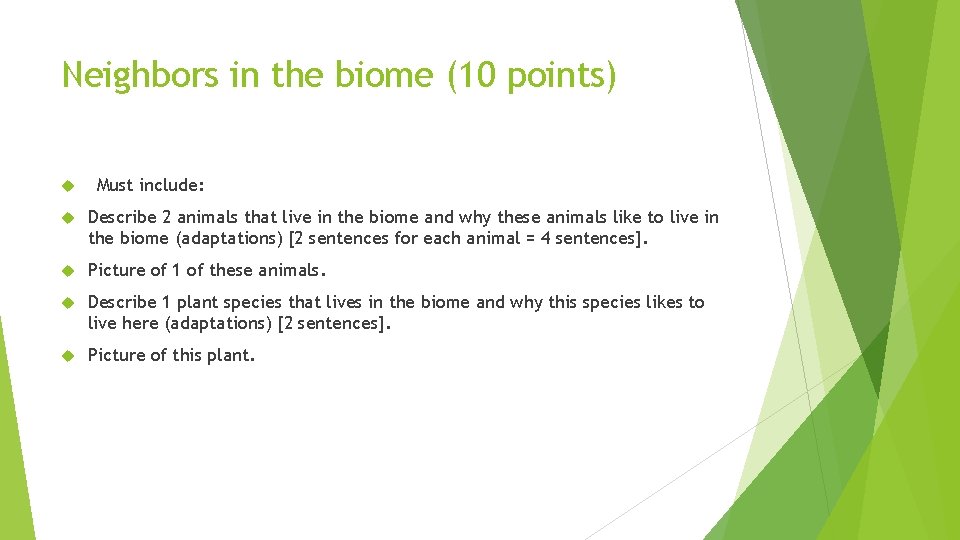 Neighbors in the biome (10 points)

Must include:

Describe 2 animals that live in the biome and why these animals like to live in the biome (adaptations) [2 sentences for each animal = 4 sentences].

Picture of 1 of these animals.

Describe 1 plant species that lives in the biome and why this species likes to live here (adaptations) [2 sentences].

Picture of this plant.